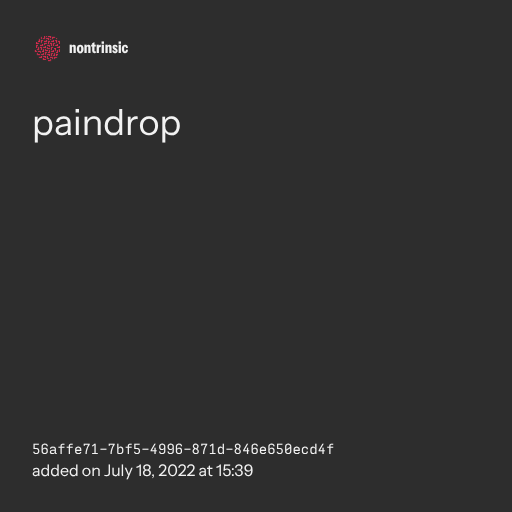 nontrinsic

paindrop

56affe71-7bf5-4996-871d-846e650ecd4f
added on July 18, 2022 at 15:39